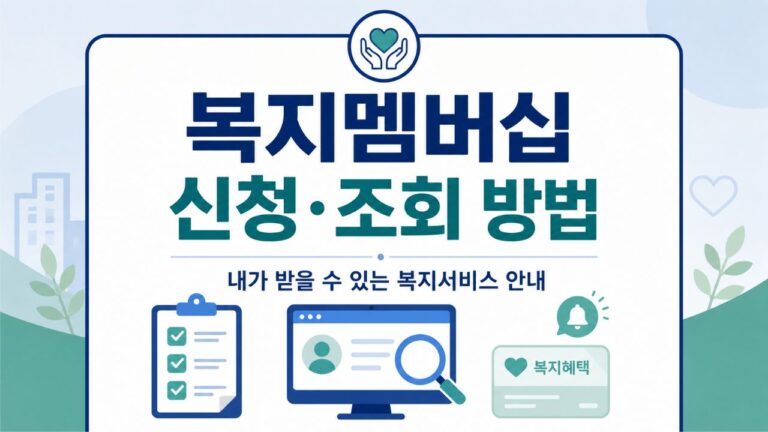 복지멤버십
신청·조회 방법

내가 받을 수 있는 복지서비스 안내

복지혜택